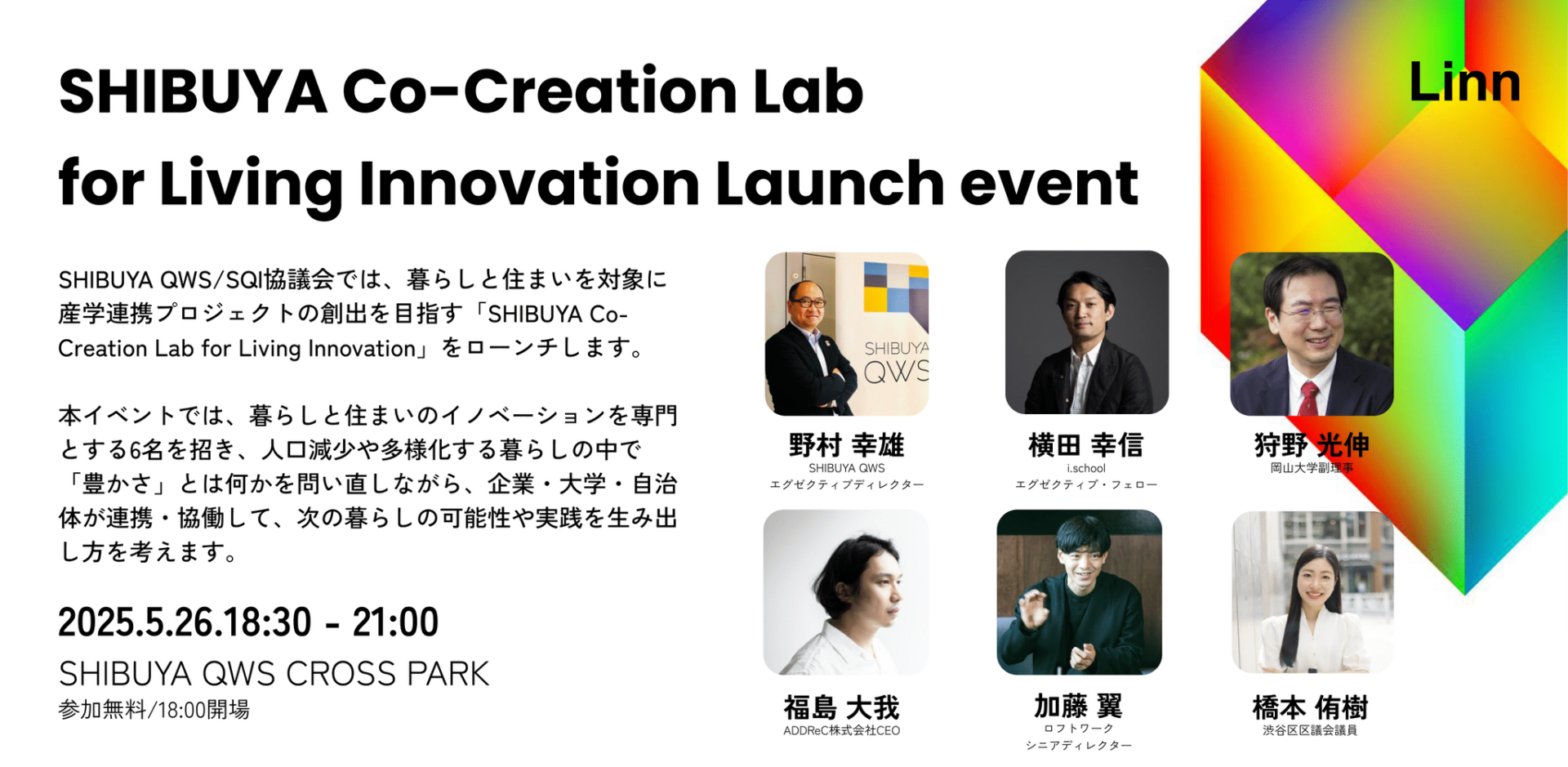 SHIBUYA Co-Creation Lab for Living Innovation Launch event

Linn

SHIBUYA QWS/SQI協議会では、暮らしと住まいを対象に産学連携プロジェクトの創出を目指す「SHIBUYA Co-Creation Lab for Living Innovation」をローンチします。

本イベントでは、暮らしと住まいのイノベーションを専門とする6名を招き、人口減少や多様化する暮らしの中で「豊かさ」とは何かを問い直しながら、企業・大学・自治体が連携・協働して、次の暮らしの可能性や実践を生み出し方を考えます。

2025.5.26.18:30 - 21:00
SHIBUYA QWS CROSS PARK
参加無料/18:00開場

SHIBUYA QWS

野村 幸雄
SHIBUYA QWS
エグゼクティブディレクター

横田 幸信
i.school
エグゼクティブ・フェロー

狩野 光伸
岡山大学副理事

福島 大我
ADDReC株式会社CEO

加藤 翼
ロフトワーク
シニアディレクター

橋本 侑樹
渋谷区区議会議員